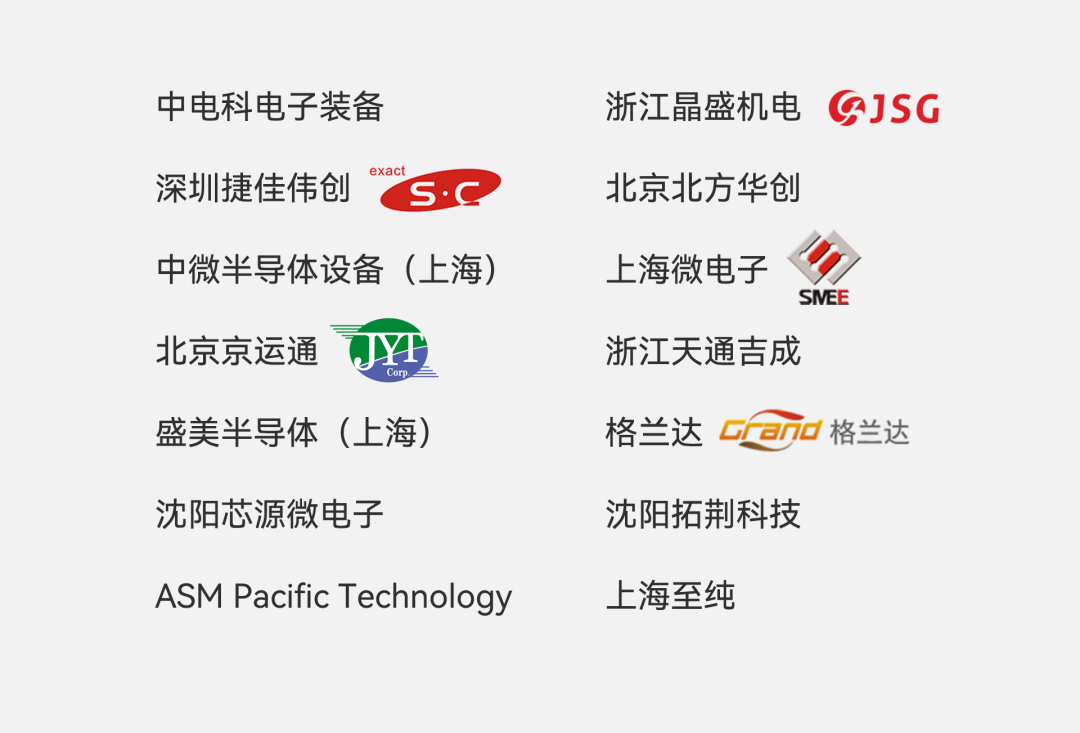 中电科电子装备

深圳捷佳伟创 exact S·C

中微半导体设备（上海）

北京京运通 JYT Corp

盛美半导体（上海）

沈阳芯源微电子

ASM Pacific Technology

浙江晶盛机电 JSG

北京北方华创

上海微电子 SMEE

浙江天通吉成

格兰达 Grand 格兰达

沈阳拓荆科技

上海至纯